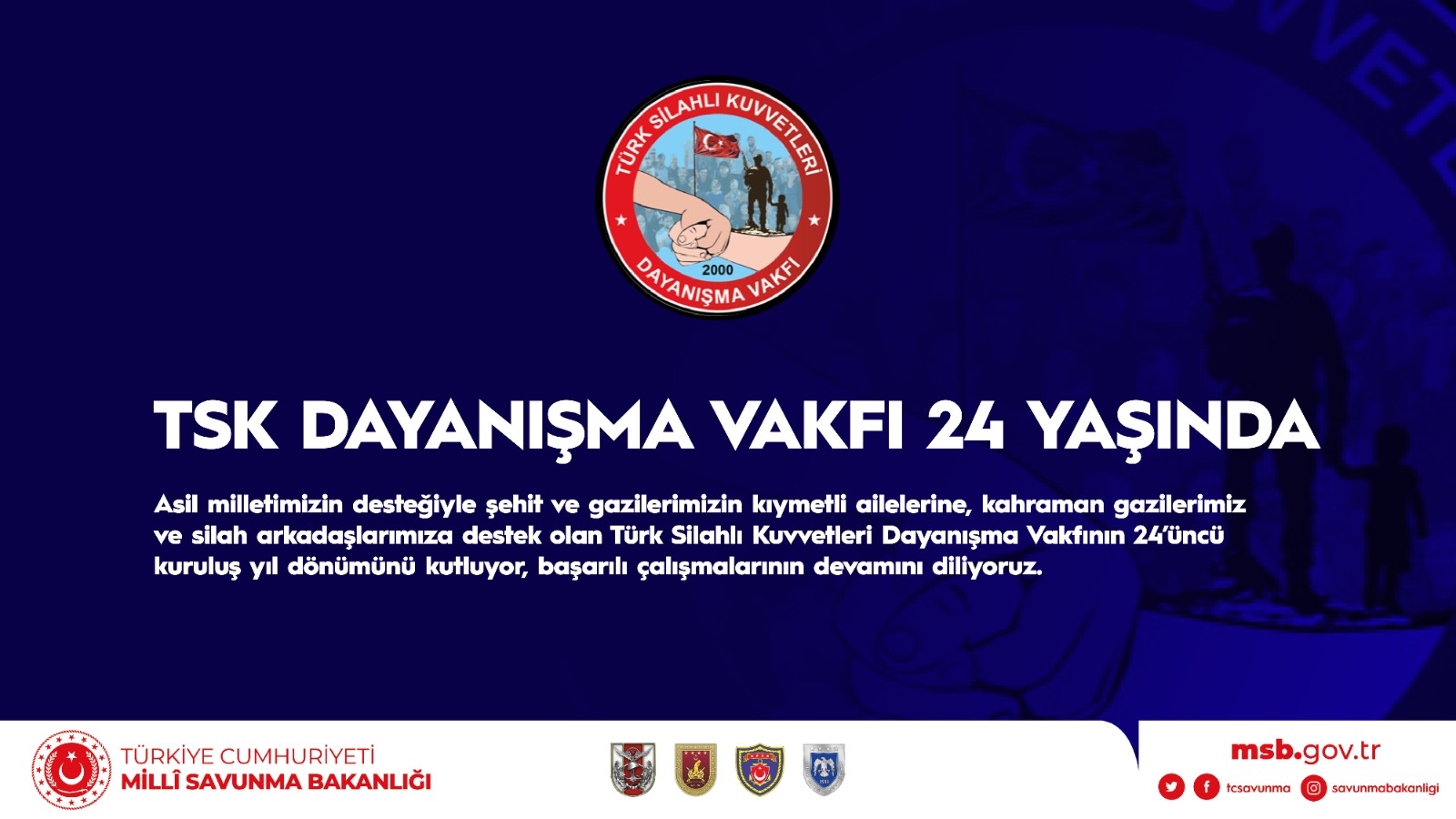 TÜRK SİLAHLI KUVVETLERİ
2000
DAYANIŞMA VAKFI

TSK DAYANIŞMA VAKFI 24 YAŞINDA

Asil milletimizin desteğiyle şehit ve gazilerimizin kıymetli ailelerine, kahraman gazilerimiz ve silah arkadaşlarımıza destek olan Türk Silahlı Kuvvetleri Dayanışma Vakfının 24'üncü kuruluş yıl dönümünü kutluyor, başarılı çalışmalarının devamını diliyoruz.

TÜRKİYE CUMHURİYETİ
MİLLÎ SAVUNMA BAKANLIĞI

msb.gov.tr
tcsavunma
savunmabakanligi